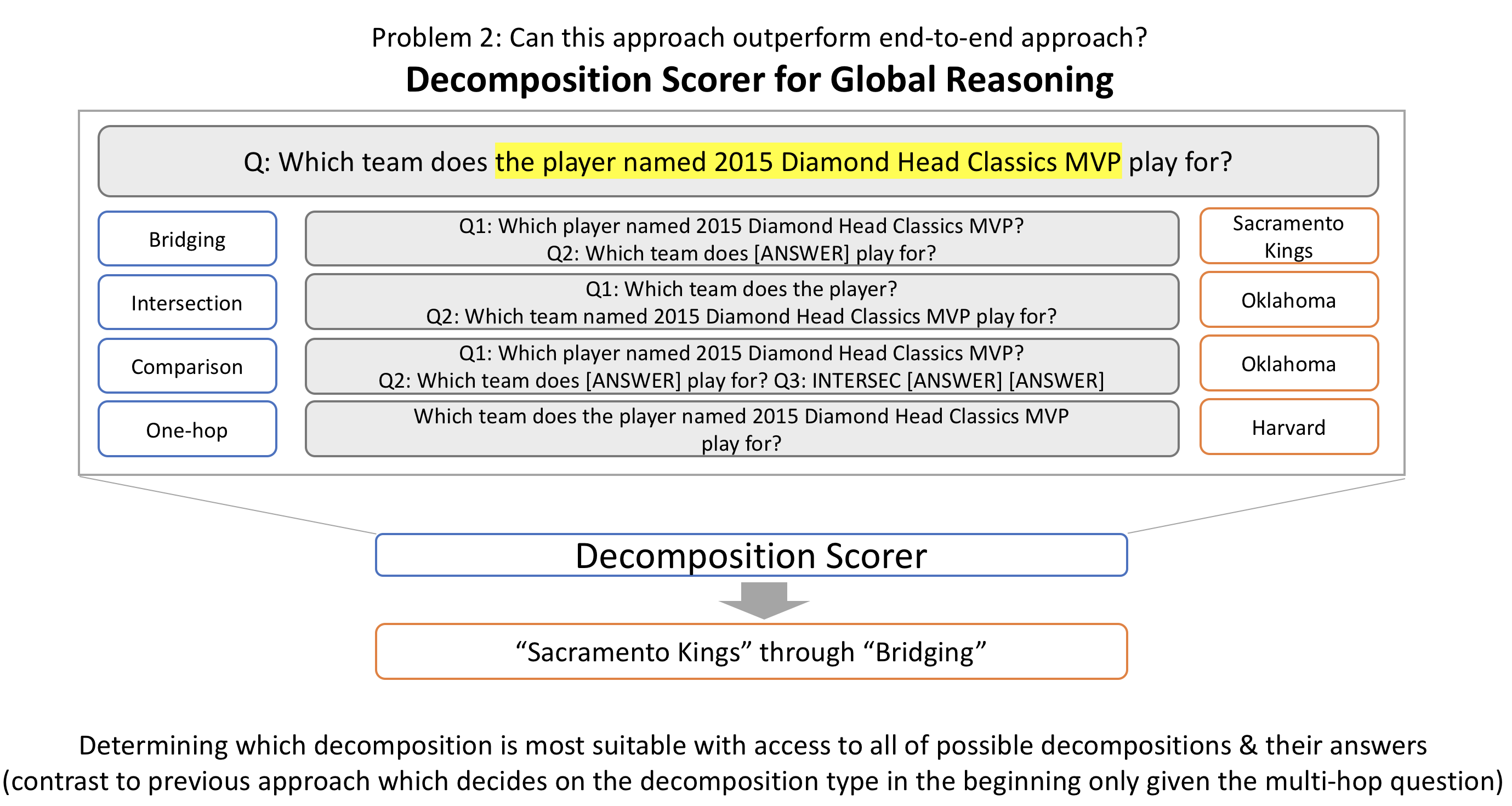 Problem 2: Can this approach outperform end-to-end approach?

Decomposition Scorer for Global Reasoning

Q: Which team does the player named 2015 Diamond Head Classics MVP play for?

Bridging

Q1: Which player named 2015 Diamond Head Classics MVP?
Q2: Which team does [ANSWER] play for?

Sacramento Kings

Intersection

Q1: Which team does the player?
Q2: Which team named 2015 Diamond Head Classics MVP play for?

Oklahoma

Comparison

Q1: Which player named 2015 Diamond Head Classics MVP?
Q2: Which team does [ANSWER] play for? Q3: INTERSEC [ANSWER] [ANSWER]

Oklahoma

One-hop

Which team does the player named 2015 Diamond Head Classics MVP play for?

Harvard

Decomposition Scorer

“Sacramento Kings” through “Bridging”

Determining which decomposition is most suitable with access to all of possible decompositions & their answers (contrast to previous approach which decides on the decomposition type in the beginning only given the multi-hop question)